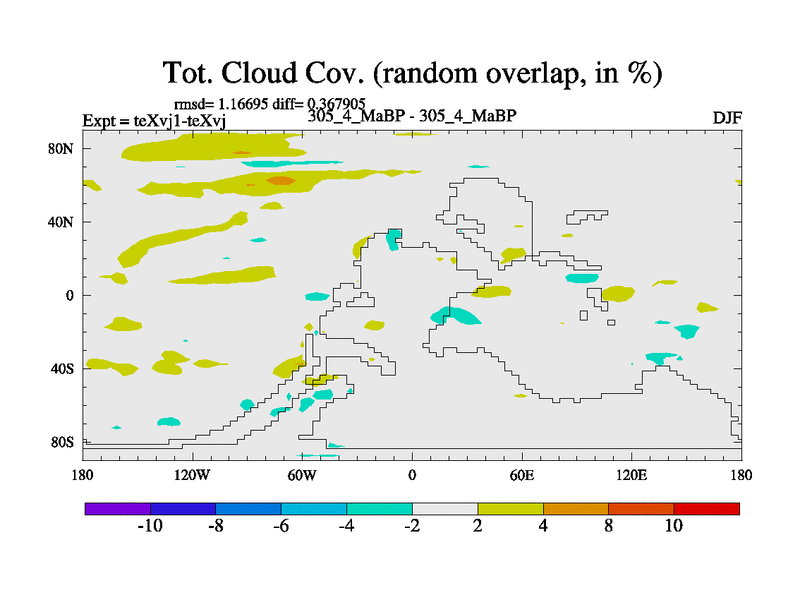 Tot. Cloud Cov. (random overlap, in %)

rmsd= 1.16695 diff= 0.367905

Expt = teXvj1-teXvj

305_4_MaBP - 305_4_MaBP

DJF

80N
40N
0
40S
80S

180
120W
60W
0
60E
120E
180

-10
-8
-6
-4
-2
2
4
8
10